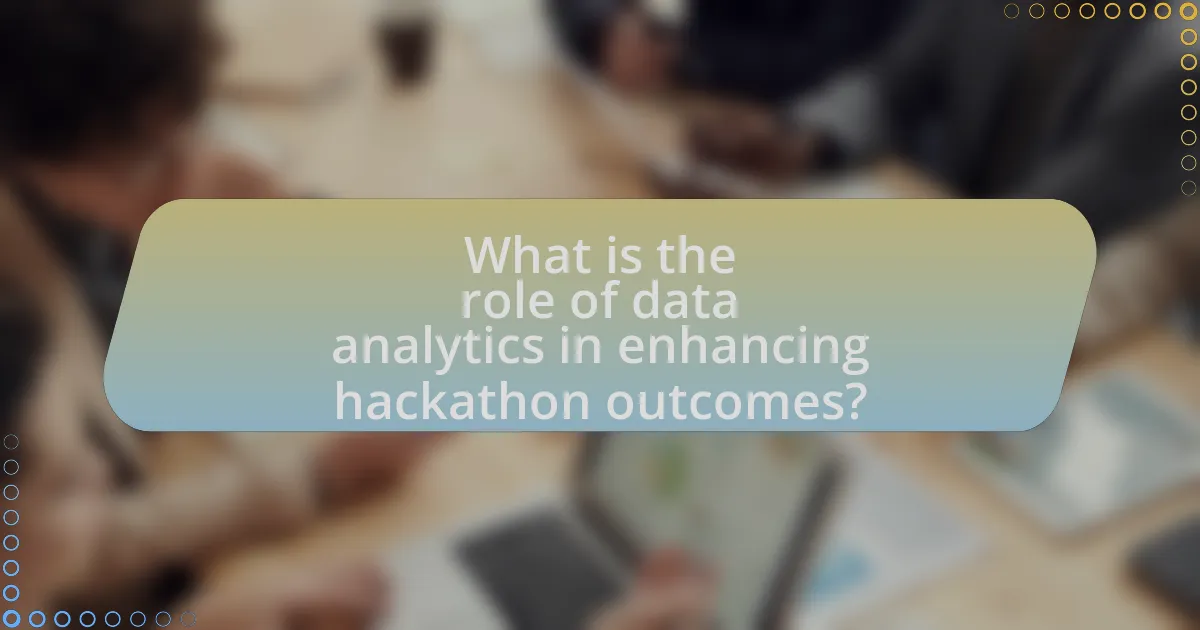 What is the role of data analytics in enhancing hackathon outcomes?